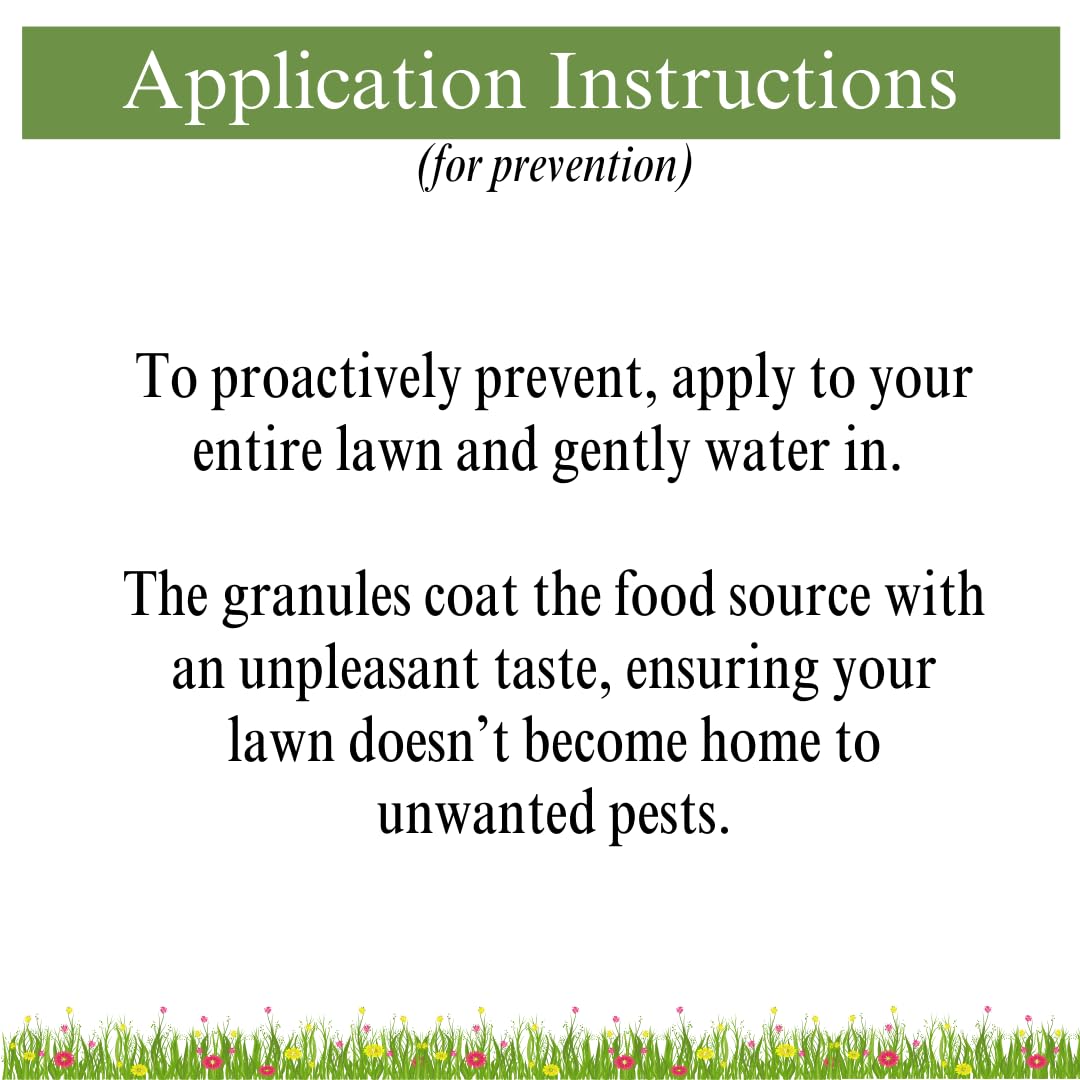 Application Instructions

(for prevention)

To proactively prevent, apply to your entire lawn and gently water in.

The granules coat the food source with an unpleasant taste, ensuring your lawn doesn’t become home to unwanted pests.